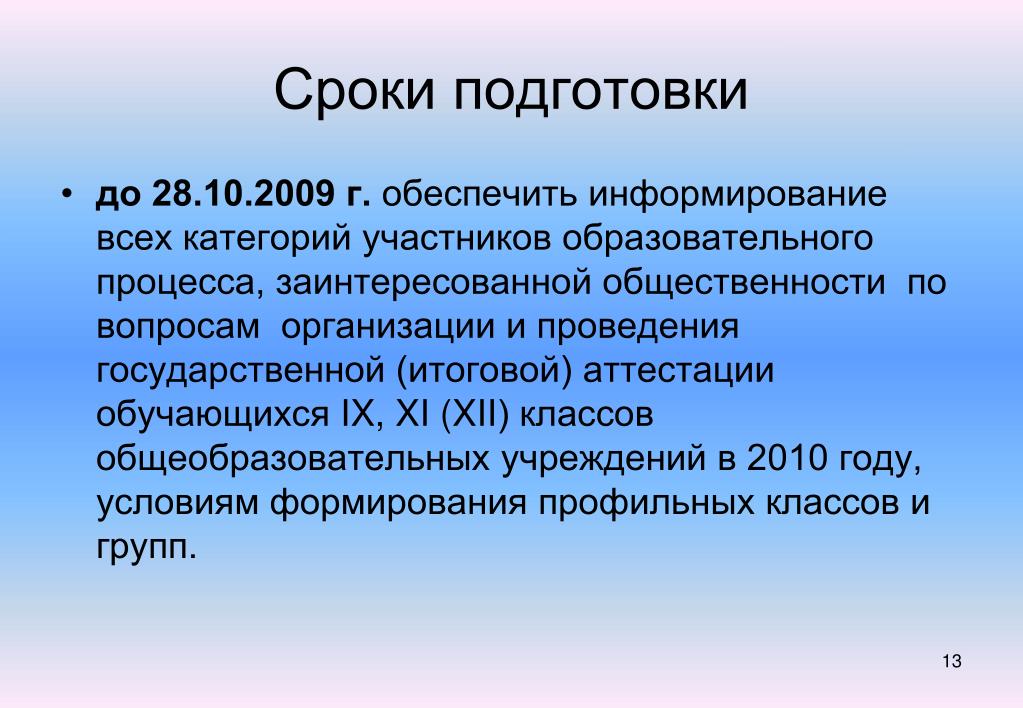 Сроки подготовки

• до 28.10.2009 г. обеспечить информирование всех категорий участников образовательного процесса, заинтересованной общественности по вопросам организации и проведения государственной (итоговой) аттестации обучающихся IX, XI (XII) классов общеобразовательных учреждений в 2010 году, условиям формирования профильных классов и групп.

13